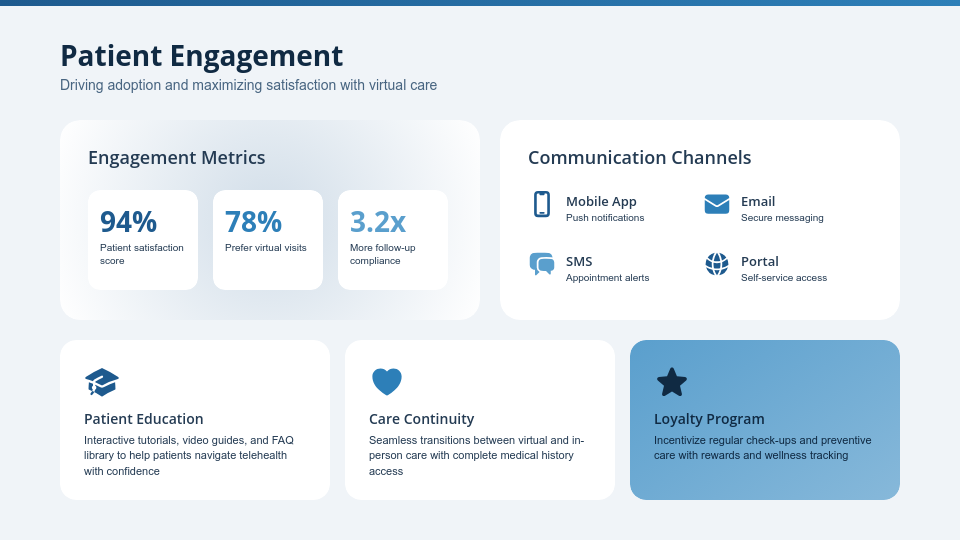 Patient Engagement
Driving adoption and maximizing satisfaction with virtual care

Engagement Metrics

94%
Patient satisfaction score

78%
Prefer virtual visits

3.2x
More follow-up compliance

Communication Channels

Mobile App
Push notifications

Email
Secure messaging

SMS
Appointment alerts

Portal
Self-service access

Patient Education
Interactive tutorials, video guides, and FAQ library to help patients navigate telehealth with confidence

Care Continuity
Seamless transitions between virtual and in-person care with complete medical history access

Loyalty Program
Incentivize regular check-ups and preventive care with rewards and wellness tracking